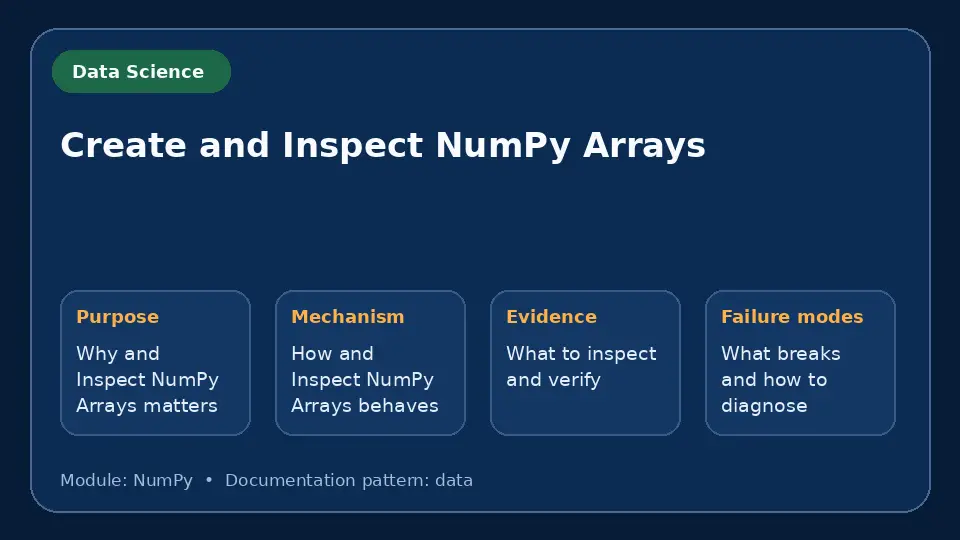 Data Science

Create and Inspect NumPy Arrays

Purpose

Why and Inspect NumPy Arrays matters

Mechanism

How and Inspect NumPy Arrays behaves

Evidence

What to inspect and verify

Failure modes

What breaks and how to diagnose

Module: NumPy • Documentation pattern: data